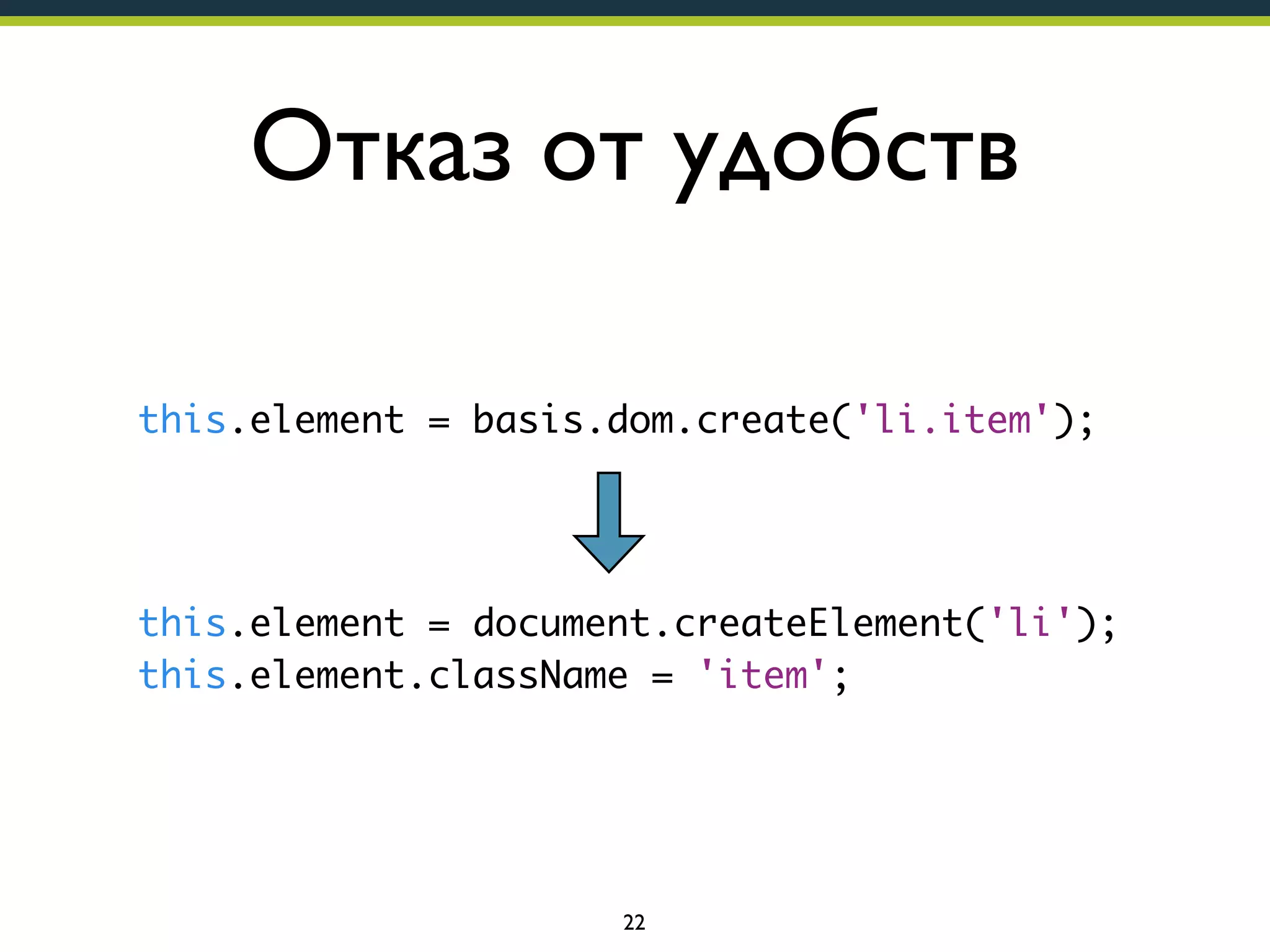 Отказ от удобств

this.element = basis.dom.create('li.item');

this.element = document.createElement('li');
this.element.className = 'item';

22